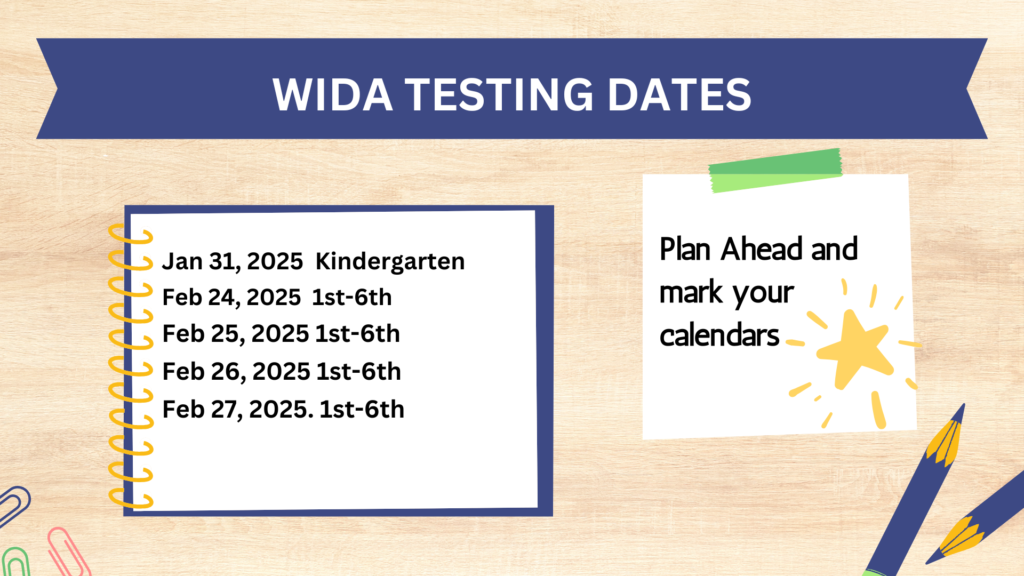 WIDA TESTING DATES

Jan 31, 2025 Kindergarten
Feb 24, 2025 1st-6th
Feb 25, 2025 1st-6th
Feb 26, 2025 1st-6th
Feb 27, 2025. 1st-6th

Plan Ahead and mark your calendars